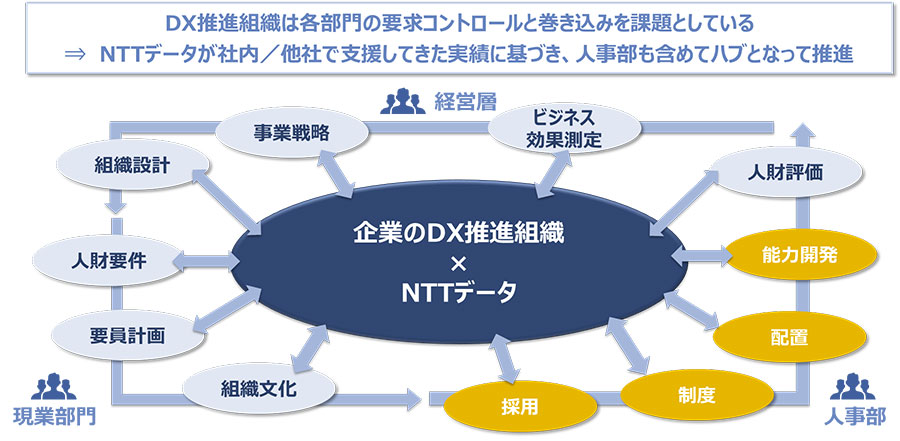 DX推進組織は各部門の要求コントロールと巻き込みを課題としている
⇒ NTTデータが社内／他社で支援してきた実績に基づき、人事部も含めてハブとなって推進

経営層

事業戦略

ビジネス効果測定

組織設計

人財評価

人財要件

企業のDX推進組織
×
NTTデータ

能力開発

要員計画

配置

組織文化

採用

制度

現業部門

人事部